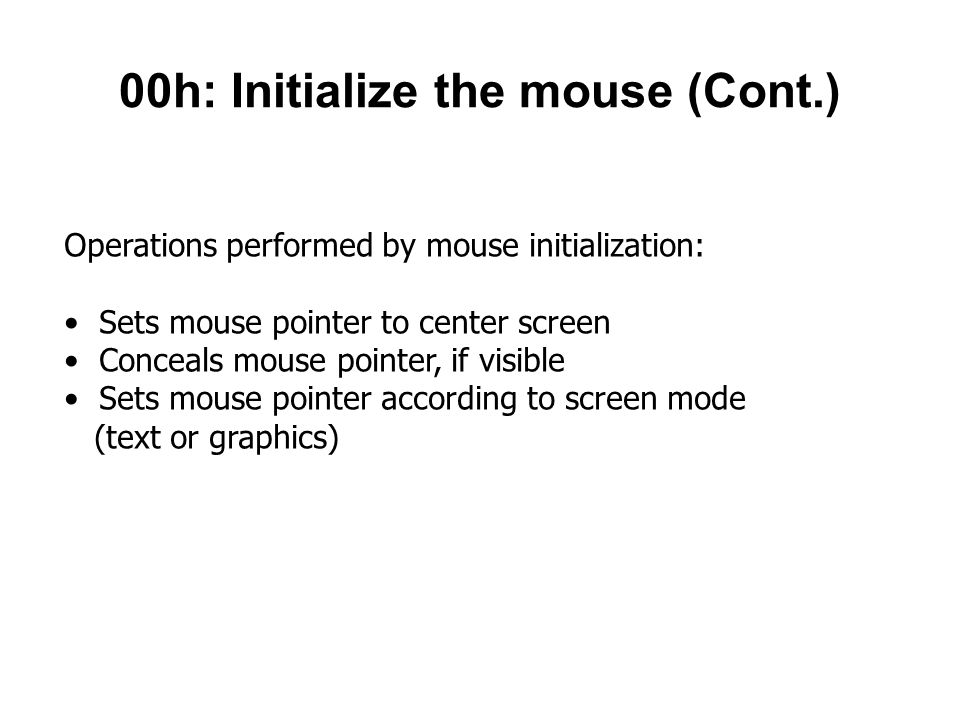 00h: Initialize the mouse (Cont.)

Operations performed by mouse initialization:

• Sets mouse pointer to center screen
• Conceals mouse pointer, if visible
• Sets mouse pointer according to screen mode (text or graphics)